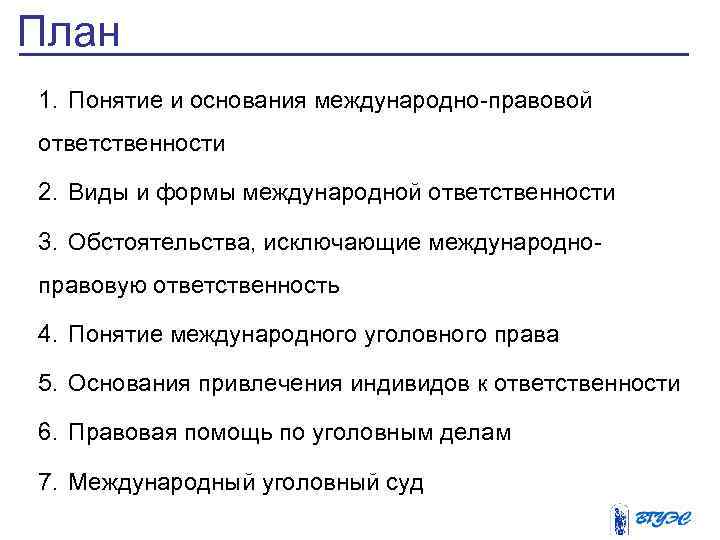 План

1. Понятие и основания международно-правовой ответственности

2. Виды и формы международной ответственности

3. Обстоятельства, исключающие международно-правовую ответственность

4. Понятие международного уголовного права

5. Основания привлечения индивидов к ответственности

6. Правовая помощь по уголовным делам

7. Международный уголовный суд

ВГУЭС